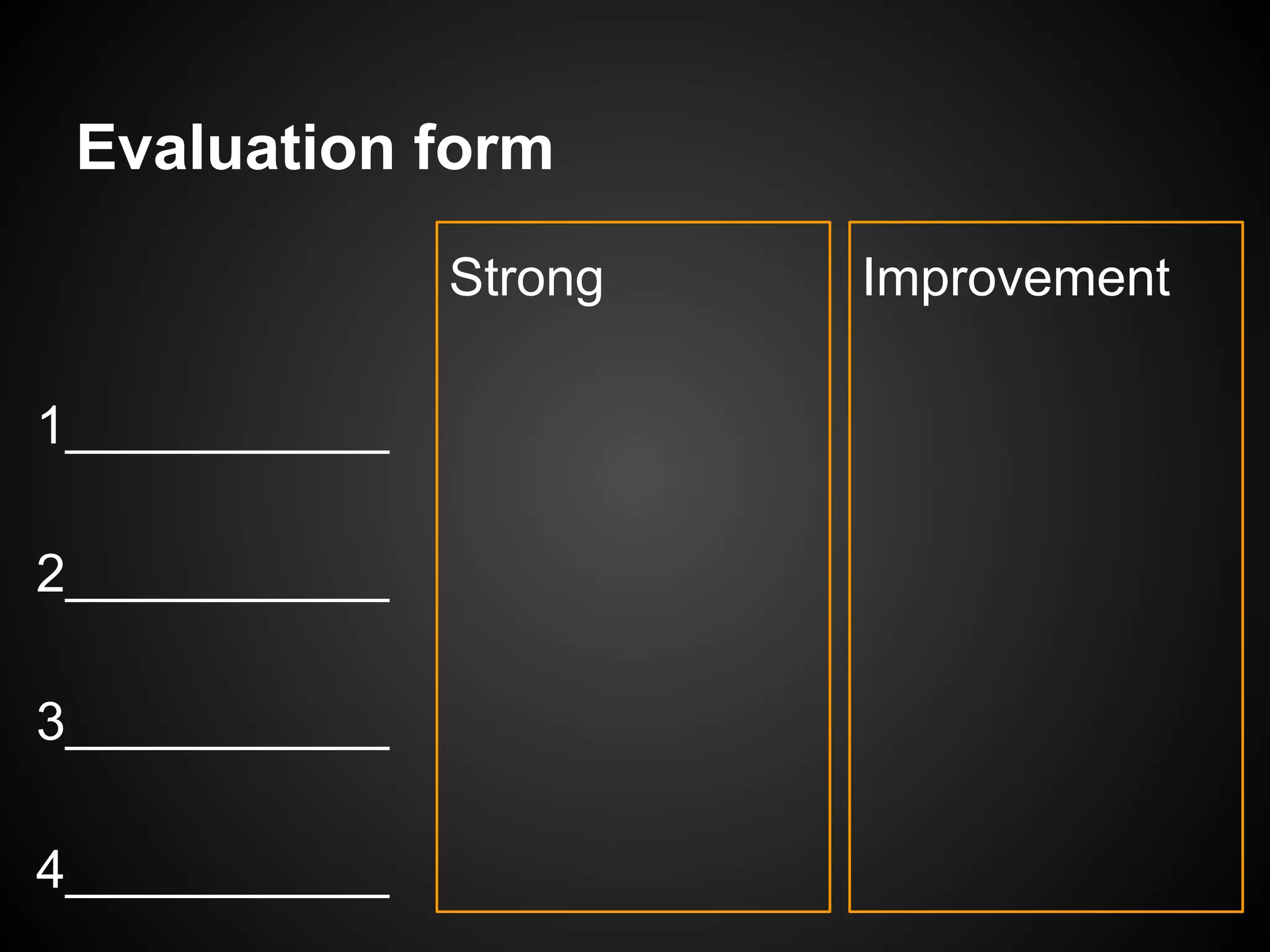 Evaluation form

1______________

2______________

3______________

4______________

Strong

Improvement